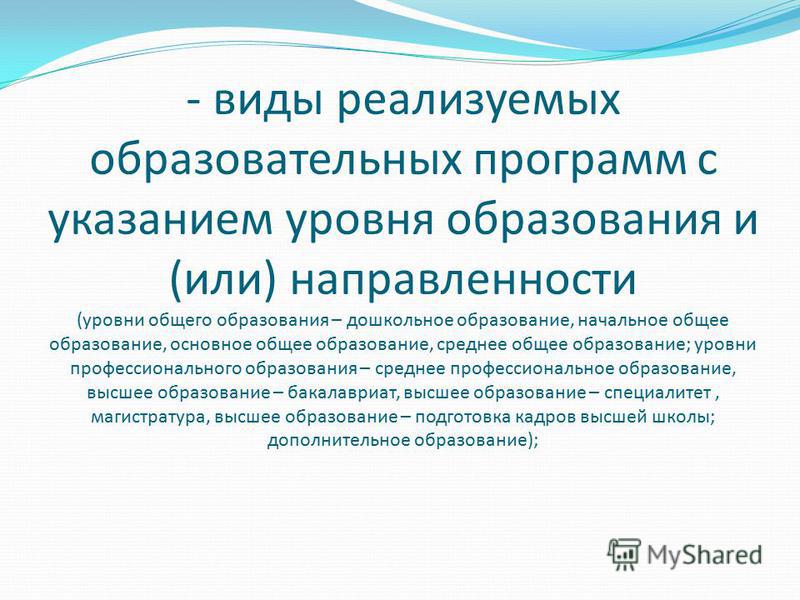 - виды реализуемых образовательных программ с указанием уровня образования и (или) направленности

(уровни общего образования – дошкольное образование, начальное общее образование, основное общее образование, среднее общее образование; уровни профессионального образования – среднее профессиональное образование, высшее образование – бакалавриат, высшее образование – специалитет , магистратура, высшее образование – подготовка кадров высшей школы; дополнительное образование);

MyShared